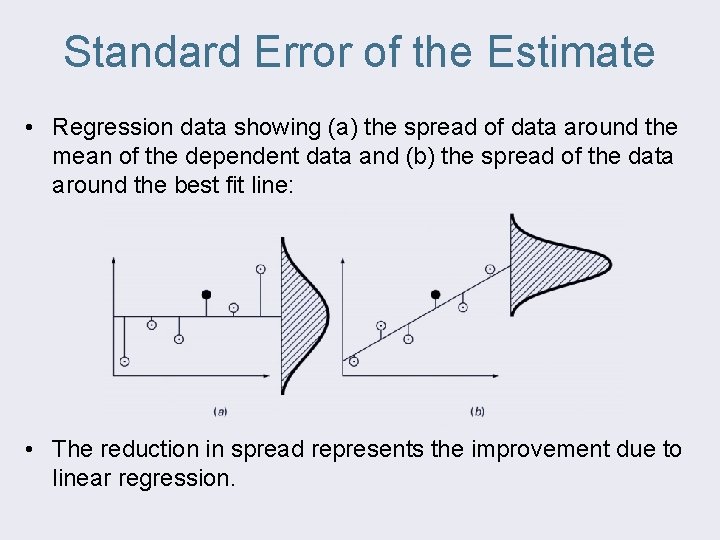 Standard Error of the Estimate

• Regression data showing (a) the spread of data around the mean of the dependent data and (b) the spread of the data around the best fit line:

(a)

(b)

• The reduction in spread represents the improvement due to linear regression.